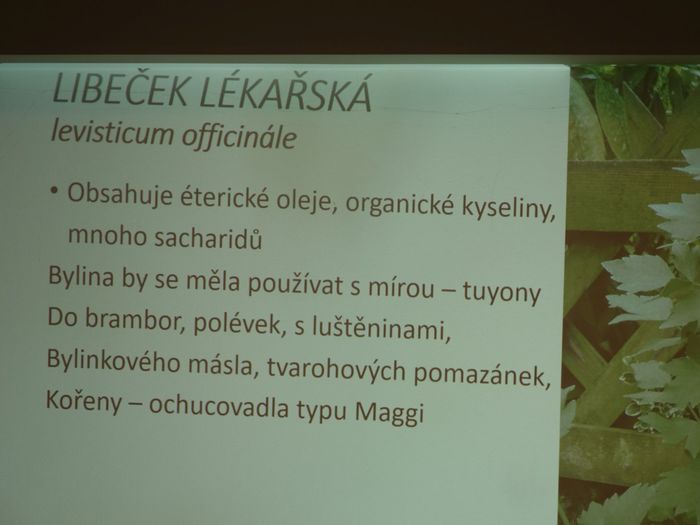 LIBEČEK LÉKAŘSKÁ
levisticum officinále

• Obsahuje éterické oleje, organické kyseliny, mnoho sacharidů

Bylina by se měla používat s mírou – tuyony
Do brambor, polévek, s luštěninami,
Bylinkového másla, tvarohových pomazánek,
Kořeny – ochucovadla typu Maggi